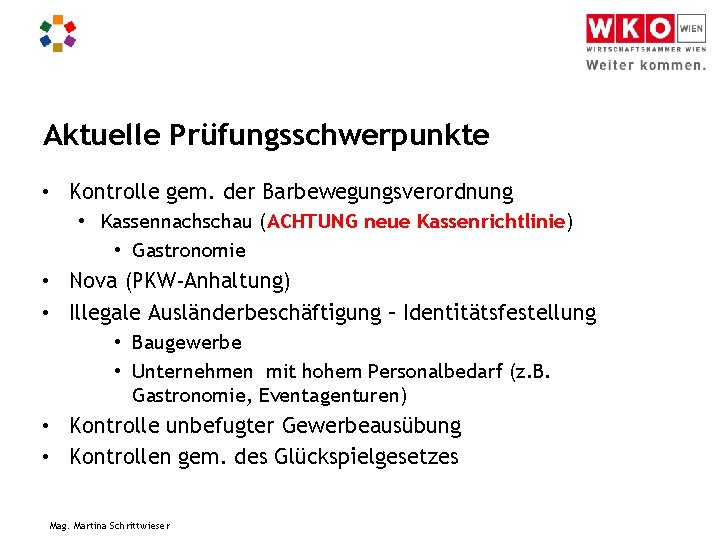 WKO WIEN
WIRTSCHAFTSKAMMER WIEN
Weiter kommen.

Aktuelle Prüfungsschwerpunkte

• Kontrolle gem. der Barbewegungsverordnung
  • Kassennachschau (ACHTUNG neue Kassenrichtlinie)
    • Gastronomie
• Nova (PKW-Anhaltung)
• Illegale Ausländerbeschäftigung – Identitätsfestellung
    • Baugewerbe
    • Unternehmen mit hohem Personalbedarf (z.B. Gastronomie, Eventagenturen)
• Kontrolle unbefugter Gewerbeausübung
• Kontrollen gem. des Glückspielgesetzes

Mag. Martina Schrittwieser